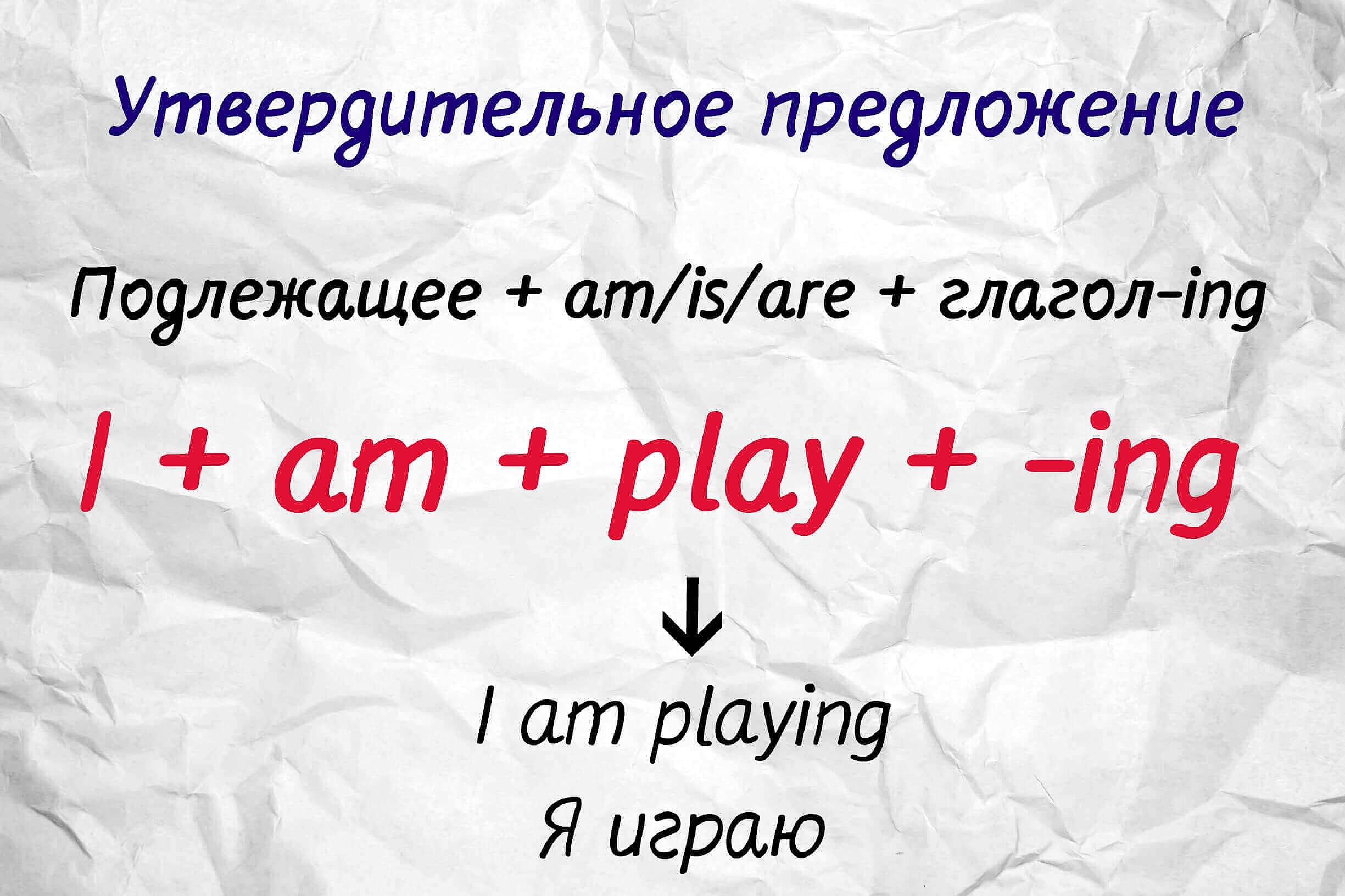 Утвердительное предложение

Подлежащее + am/is/are + глагол-ing

I + am + play + -ing

↓

I am playing

Я играю